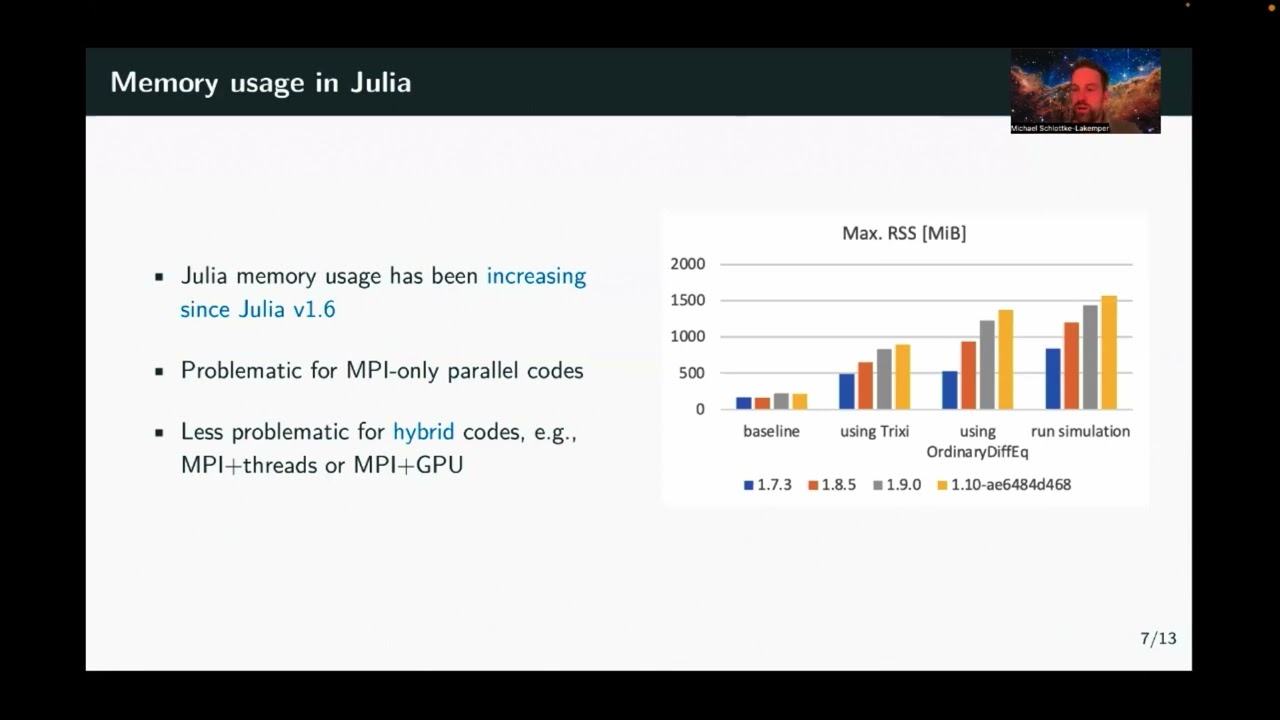 Memory usage in Julia

Michael Schlottke-Lakemper

- Julia memory usage has been increasing since Julia v1.6
- Problematic for MPI-only parallel codes
- Less problematic for hybrid codes, e.g., MPI+threads or MPI+GPU

Max. RSS [MiB]

2000
1500
1000
500
0

baseline
using Trixi
using OrdinaryDiffEq
run simulation

1.7.3 1.8.5 1.9.0 1.10-ae6484d468

7/13